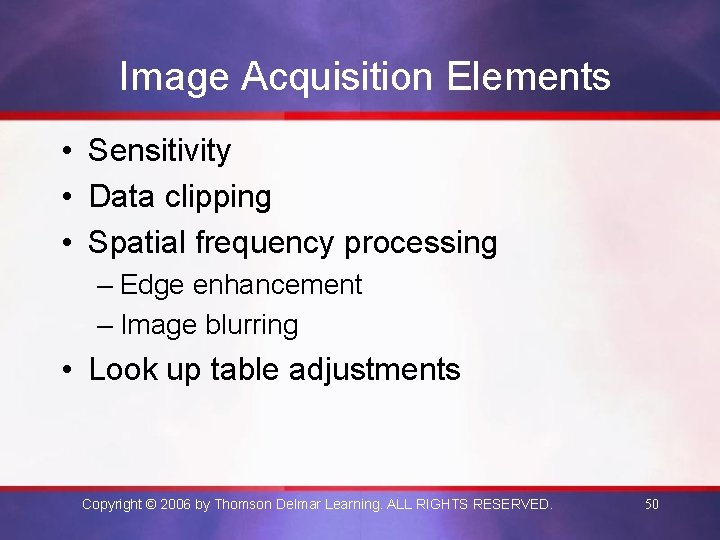 Image Acquisition Elements

• Sensitivity
• Data clipping
• Spatial frequency processing
– Edge enhancement
– Image blurring
• Look up table adjustments

Copyright © 2006 by Thomson Delmar Learning. ALL RIGHTS RESERVED.

50